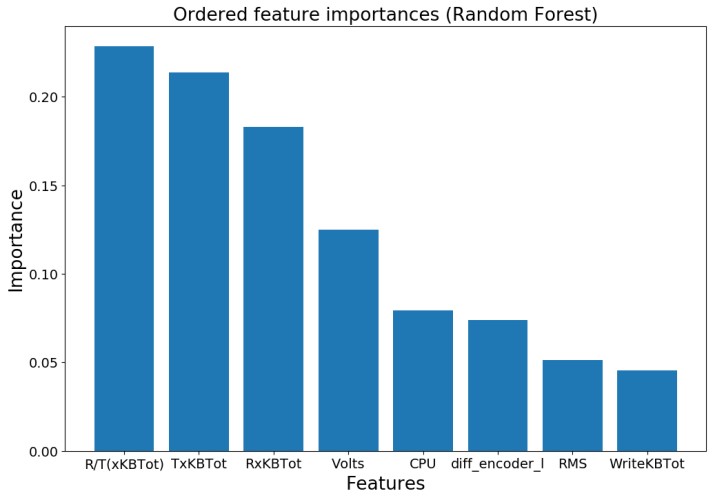 Ordered feature importances (Random Forest)

Importance

0.20
0.15
0.10
0.05
0.00

R/T(xKBTot)
TxKBTot
RxKBTot
Volts
CPU
diff_encoder_l
RMS
WriteKBTot

Features